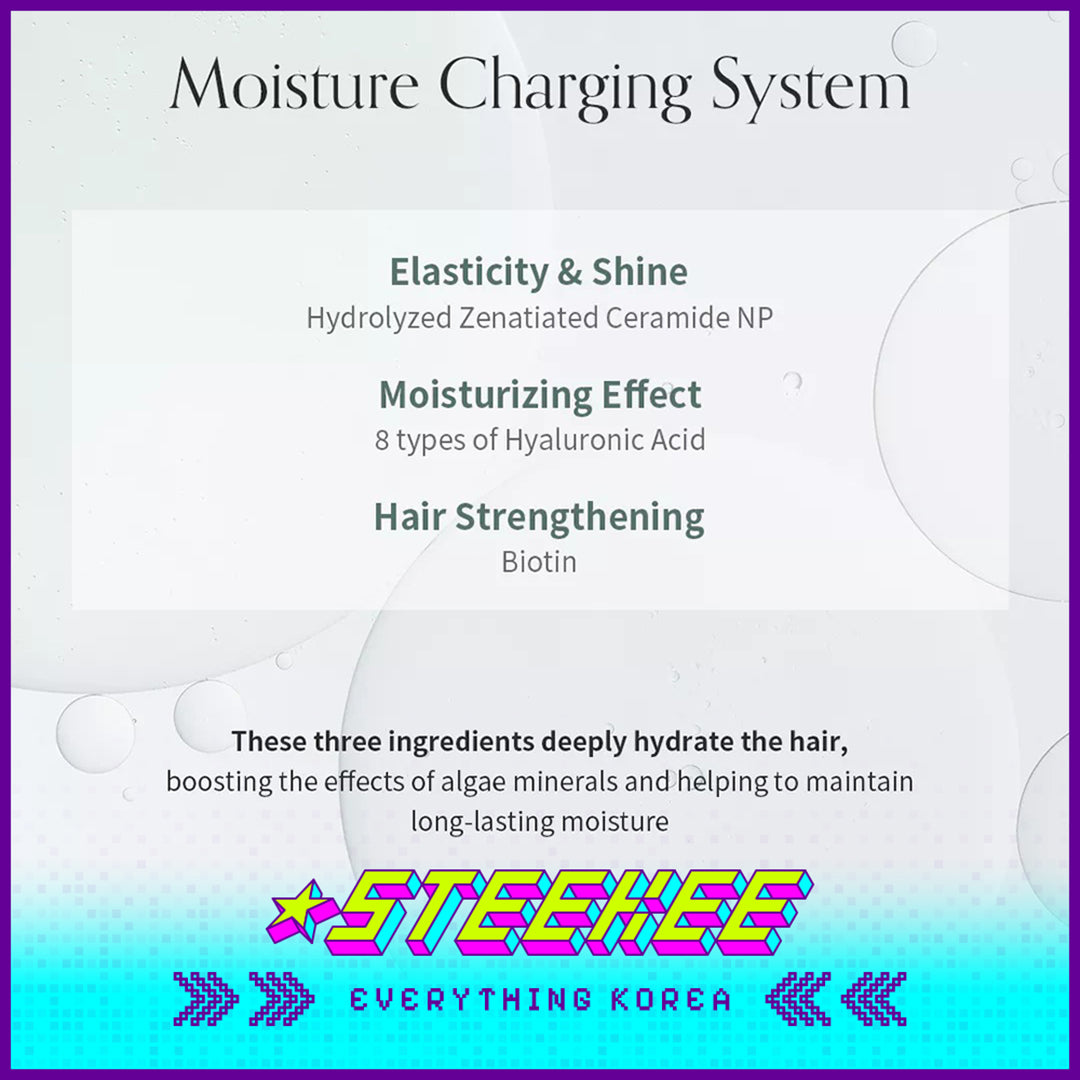 Moisture Charging System

Elasticity & Shine
Hydrolyzed Zenatiated Ceramide NP

Moisturizing Effect
8 types of Hyaluronic Acid

Hair Strengthening
Biotin

These three ingredients deeply hydrate the hair, boosting the effects of algae minerals and helping to maintain long-lasting moisture

STEEKEE

EVERYTHING KOREA